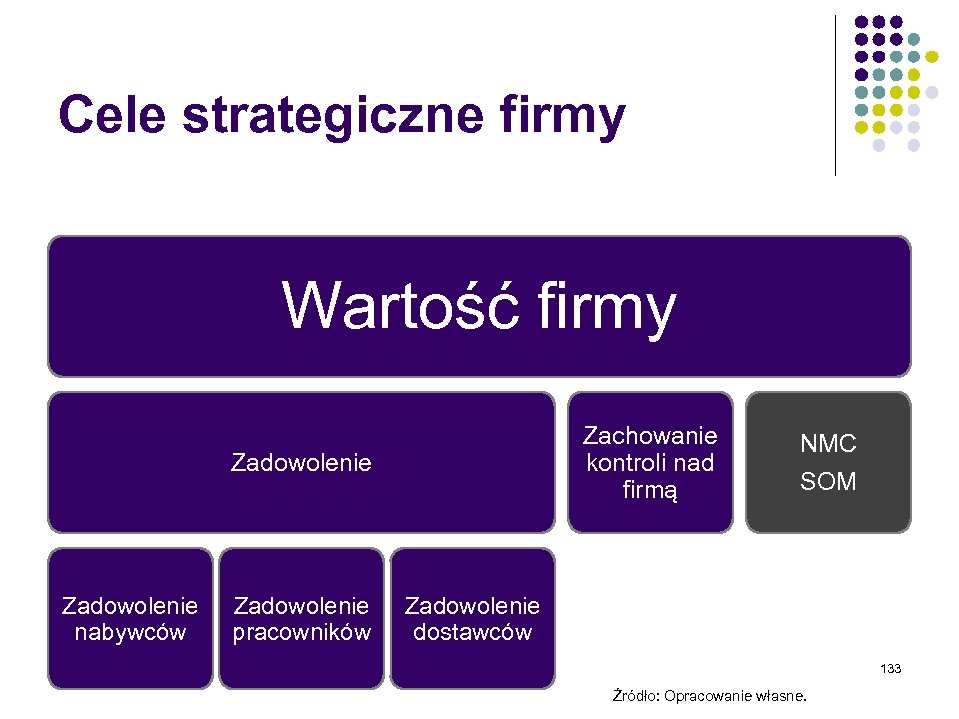 Cele strategiczne firmy

Wartość firmy

Zadowolenie

Zachowanie kontroli nad firmą

NMC
SOM

Zadowolenie nabywców

Zadowolenie pracowników

Zadowolenie dostawców

133

Źródło: Opracowanie własne.